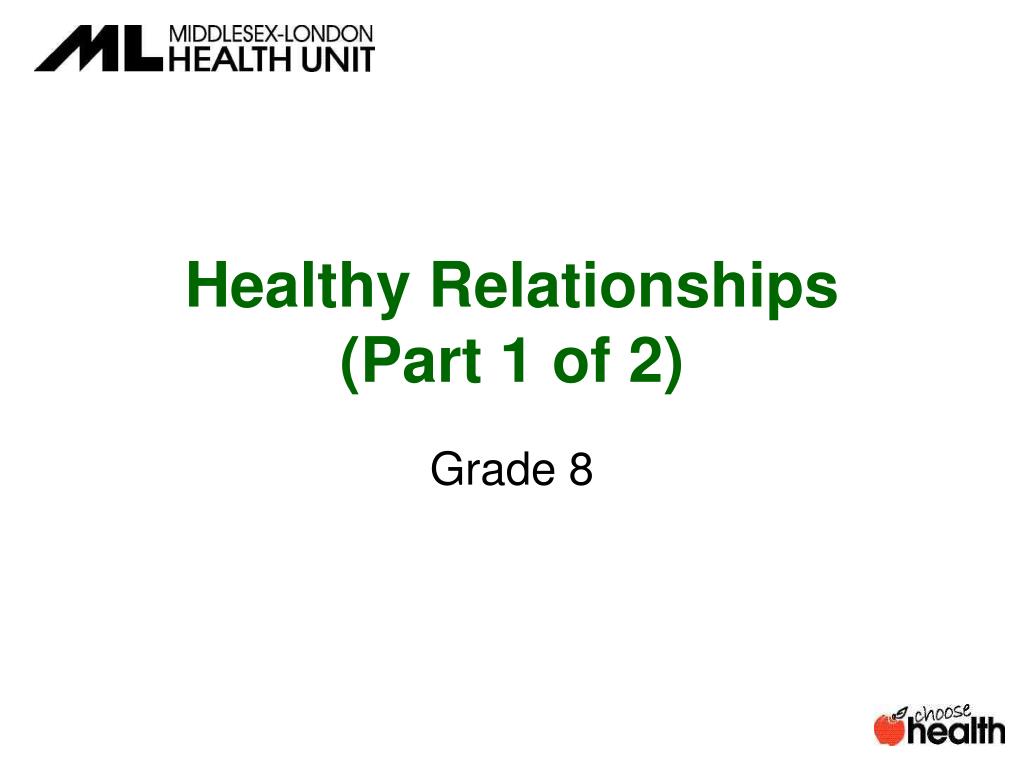 ML MIDDLESEX-LONDON HEALTH UNIT

Healthy Relationships (Part 1 of 2)

Grade 8

choose health